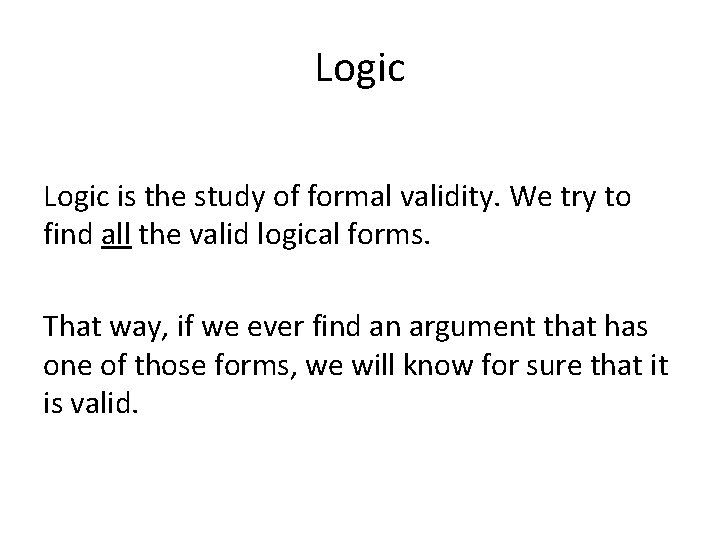 Logic

Logic is the study of formal validity. We try to find all the valid logical forms.

That way, if we ever find an argument that has one of those forms, we will know for sure that it is valid.